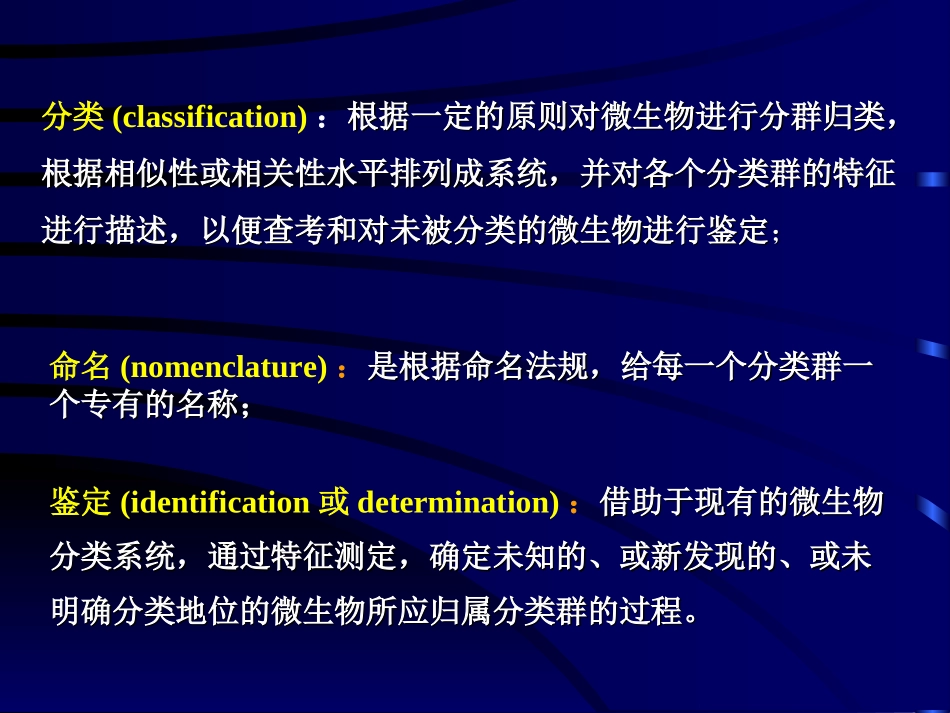 分类 (classification) ：根据一定的原则对微生物进行分群归类，根据相似性或相关性水平排列成系统，并对各个分类群的特征进行描述，以便查考和对未被分类的微生物进行鉴定；

命名 (nomenclature) ：是根据命名法规，给每一个分类群一个专有的名称；

鉴定 (identification 或 determination) ：借助于现有的微生物分类系统，通过特征测定，确定未知的、或新发现的、或未明确分类地位的微生物所应归属分类群的过程。